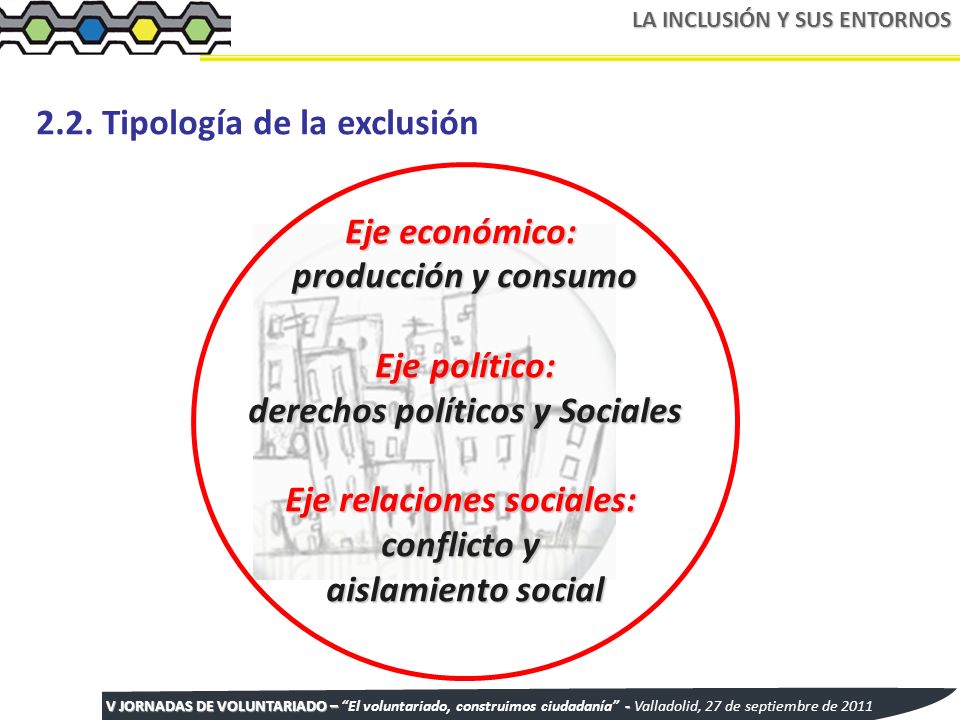 LA INCLUSIÓN Y SUS ENTORNOS

2.2. Tipología de la exclusión

Eje económico:
producción y consumo

Eje político:
derechos políticos y Sociales

Eje relaciones sociales:
conflicto y
aislamiento social

V JORNADAS DE VOLUNTARIADO – "El voluntariado, construimos ciudadanía" - Valladolid, 27 de septiembre de 2011